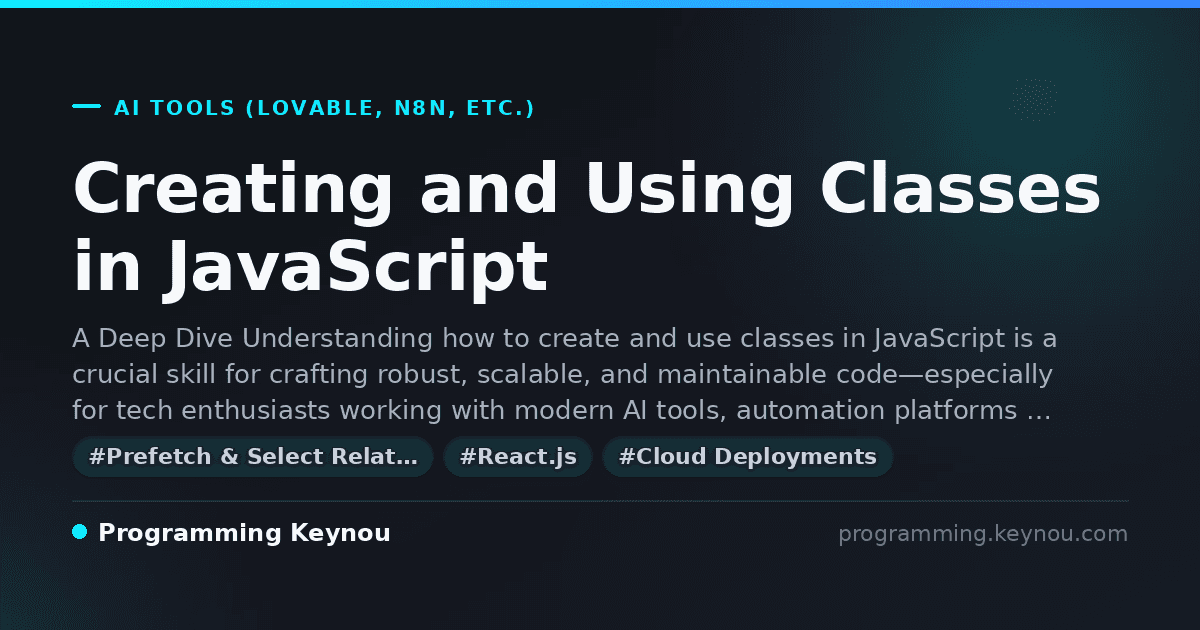 AI TOOLS (LOVABLE, N8N, ETC.)

Creating and Using Classes in JavaScript

A Deep Dive Understanding how to create and use classes in JavaScript is a crucial skill for crafting robust, scalable, and maintainable code—especially for tech enthusiasts working with modern AI tools, automation platforms …

#Prefetch & Select Relat… #React.js #Cloud Deployments

Programming Keynou

programming.keynou.com